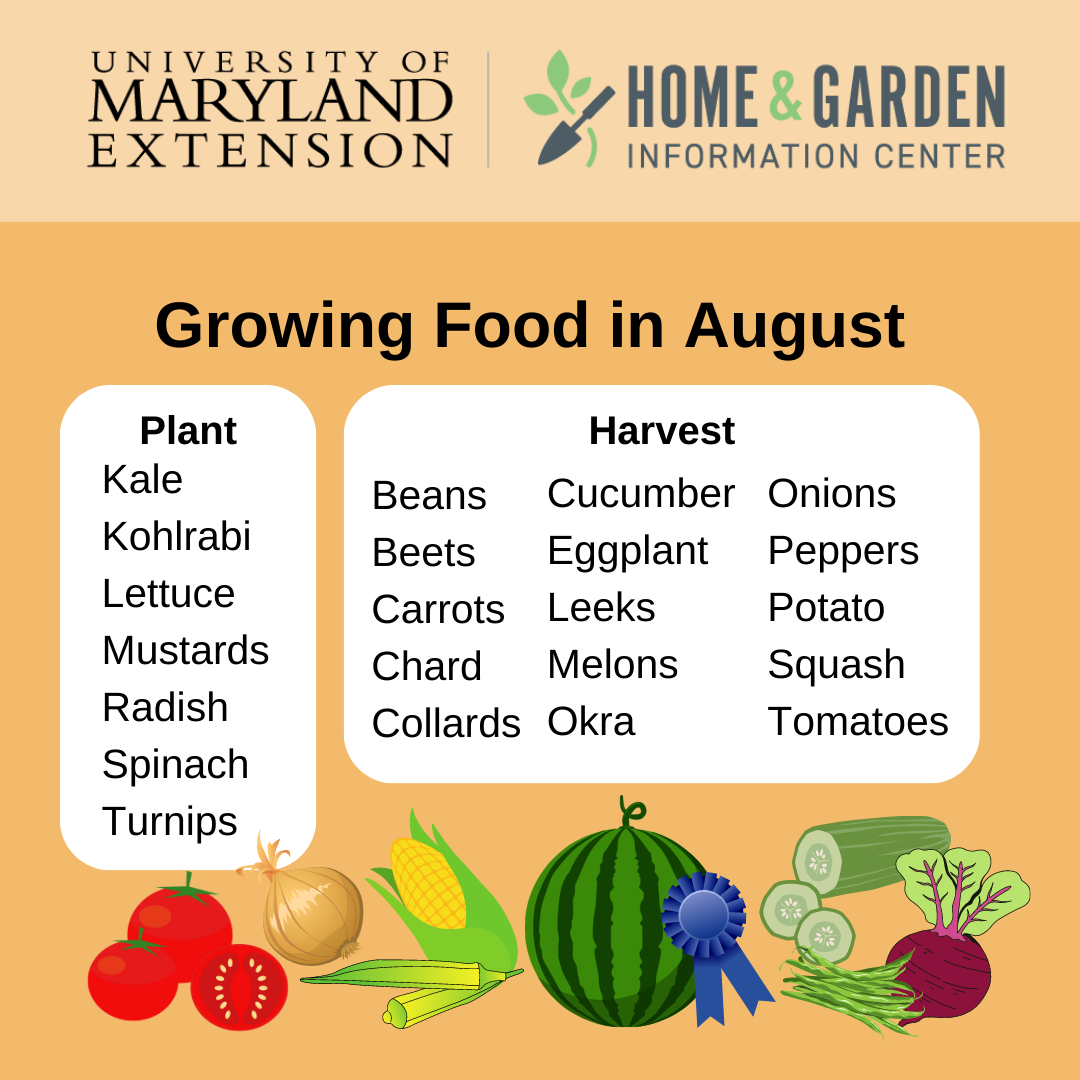 UNIVERSITY OF
MARYLAND
EXTENSION

HOME & GARDEN
INFORMATION CENTER

Growing Food in August

Plant
Kale
Kohlrabi
Lettuce
Mustards
Radish
Spinach
Turnips

Harvest
Beans
Beets
Carrots
Chard
Collards

Cucumber
Eggplant
Leeks
Melons
Okra

Onions
Peppers
Potato
Squash
Tomatoes